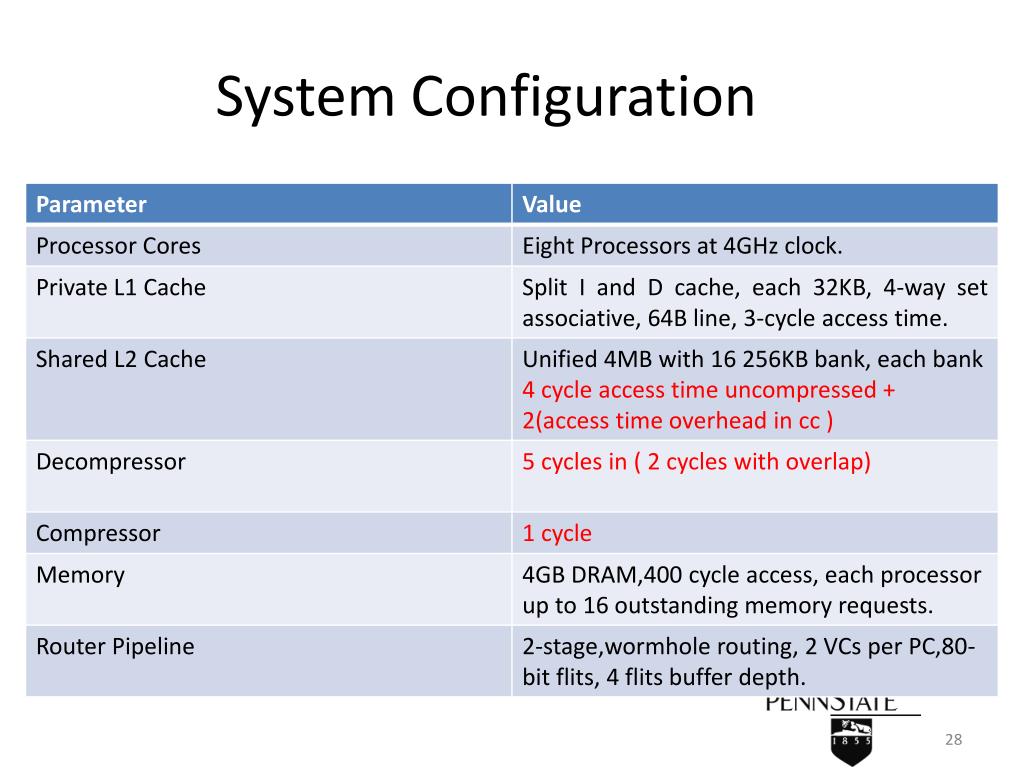 System Configuration

| Parameter | Value |
|---|---|
| Processor Cores | Eight Processors at 4GHz clock. |
| Private L1 Cache | Split I and D cache, each 32KB, 4-way set associative, 64B line, 3-cycle access time. |
| Shared L2 Cache | Unified 4MB with 16 256KB bank, each bank 4 cycle access time uncompressed + 2(access time overhead in cc ) |
| Decompressor | 5 cycles in ( 2 cycles with overlap) |
| Compressor | 1 cycle |
| Memory | 4GB DRAM,400 cycle access, each processor up to 16 outstanding memory requests. |
| Router Pipeline | 2-stage,wormhole routing, 2 VCs per PC,80-bit flits, 4 flits buffer depth. |

PENNSTATE
1 8 5 5

28